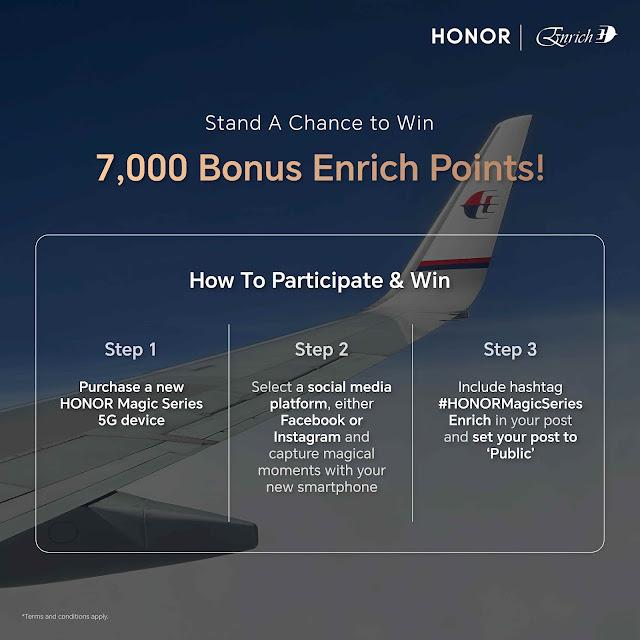 HONOR | Enrich

Stand A Chance to Win

7,000 Bonus Enrich Points!

How To Participate & Win

Step 1

Purchase a new HONOR Magic Series 5G device

Step 2

Select a social media platform, either Facebook or Instagram and capture magical moments with your new smartphone

Step 3

Include hashtag #HONORMagicSeries Enrich in your post and set your post to 'Public'

*Terms and conditions apply.